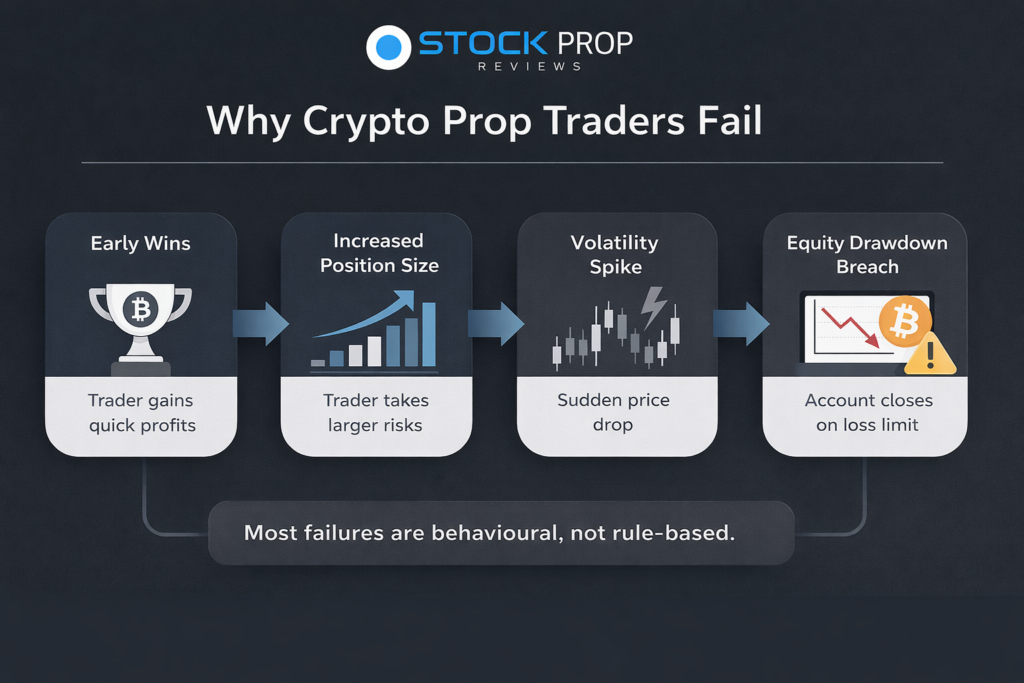 STOCK PROP
REVIEWS

Why Crypto Prop Traders Fail

Early Wins

Trader gains quick profits

Increased Position Size

Trader takes larger risks

Volatility Spike

Sudden price drop

Equity Drawdown Breach

Account closes on loss limit

Most failures are behavioural, not rule-based.